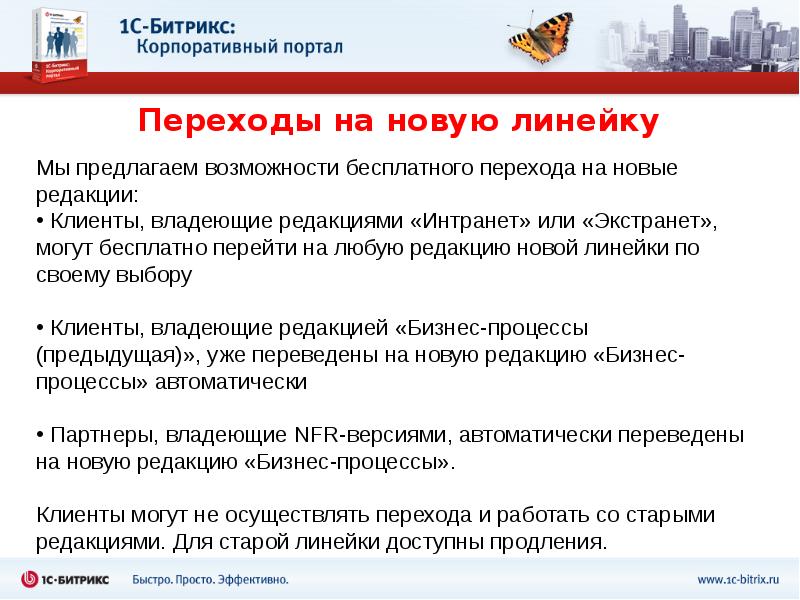 1С-Битрикс:
Корпоративный портал

Переходы на новую линейку

Мы предлагаем возможности бесплатного перехода на новые редакции:
• Клиенты, владеющие редакциями «Интранет» или «Экстранет», могут бесплатно перейти на любую редакцию новой линейки по своему выбору

• Клиенты, владеющие редакцией «Бизнес-процессы (предыдущая)», уже переведены на новую редакцию «Бизнес-процессы» автоматически

• Партнеры, владеющие NFR-версиями, автоматически переведены на новую редакцию «Бизнес-процессы».

Клиенты могут не осуществлять перехода и работать со старыми редакциями. Для старой линейки доступны продления.

1С-БИТРИКС Быстро. Просто. Эффективно. www.1c-bitrix.ru